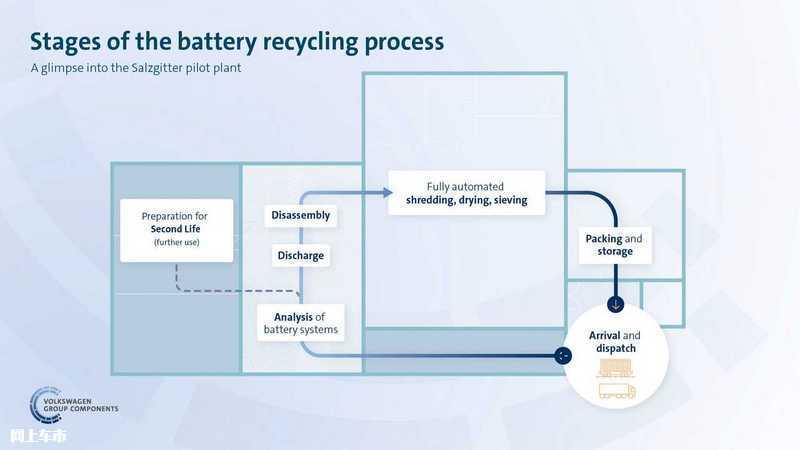 Stages of the battery recycling process

A glimpse into the Salzgitter pilot plant

Preparation for Second Life (further use)

Disassembly

Discharge

Analysis of battery systems

Fully automated shredding, drying, sieving

Packing and storage

Arrival and dispatch

VOLKSWAGEN GROUP COMPONENTS

网上车市